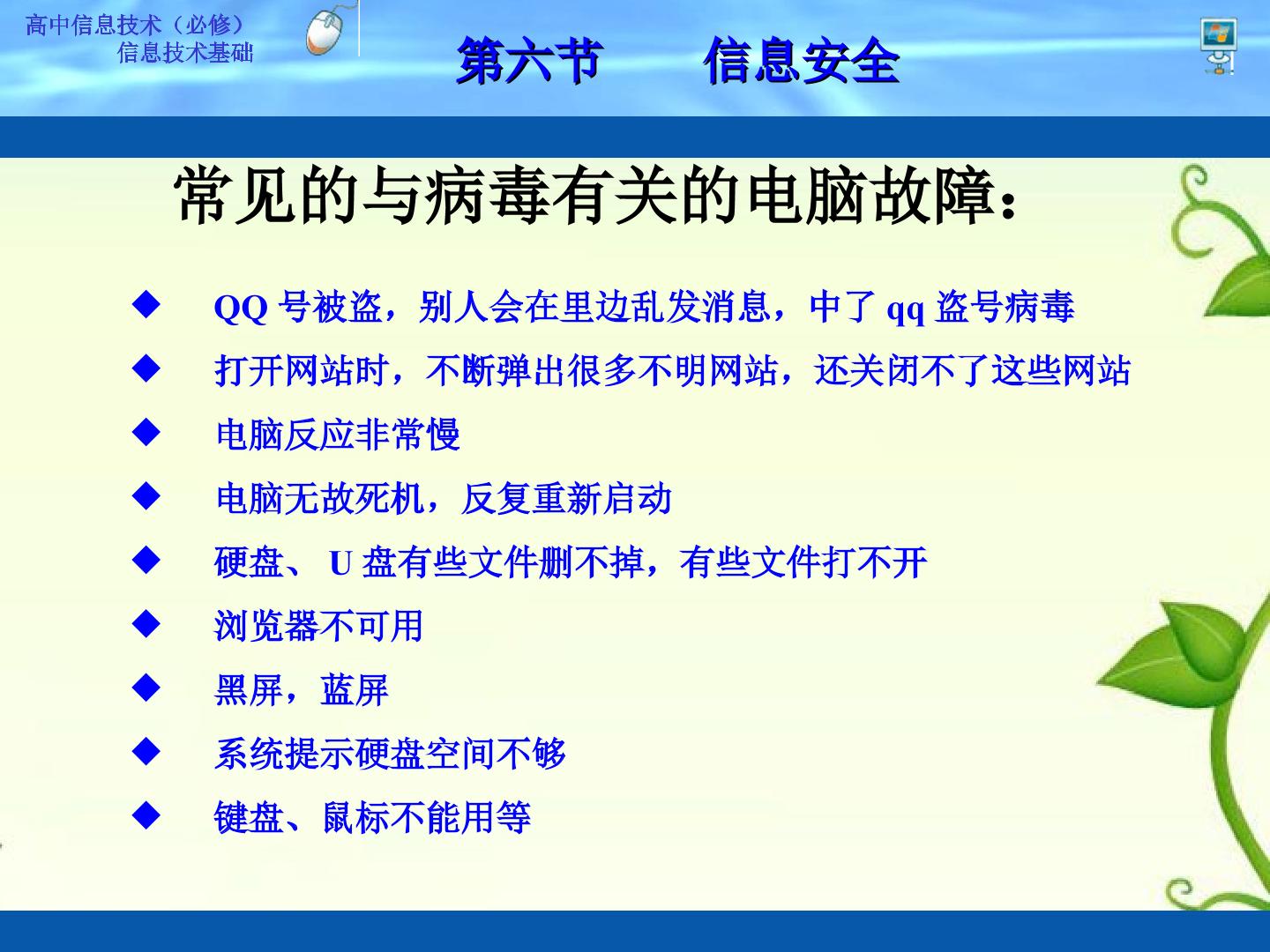 高中信息技术（必修）
信息技术基础

第六节 信息安全

常见的与病毒有关的电脑故障：

◆ QQ号被盗，别人会在里边乱发消息，中了qq盗号病毒
◆ 打开网站时，不断弹出很多不明网站，还关闭不了这些网站
◆ 电脑反应非常慢
◆ 电脑无故死机，反复重新启动
◆ 硬盘、U盘有些文件删不掉，有些文件打不开
◆ 浏览器不可用
◆ 黑屏，蓝屏
◆ 系统提示硬盘空间不够
◆ 键盘、鼠标不能用等